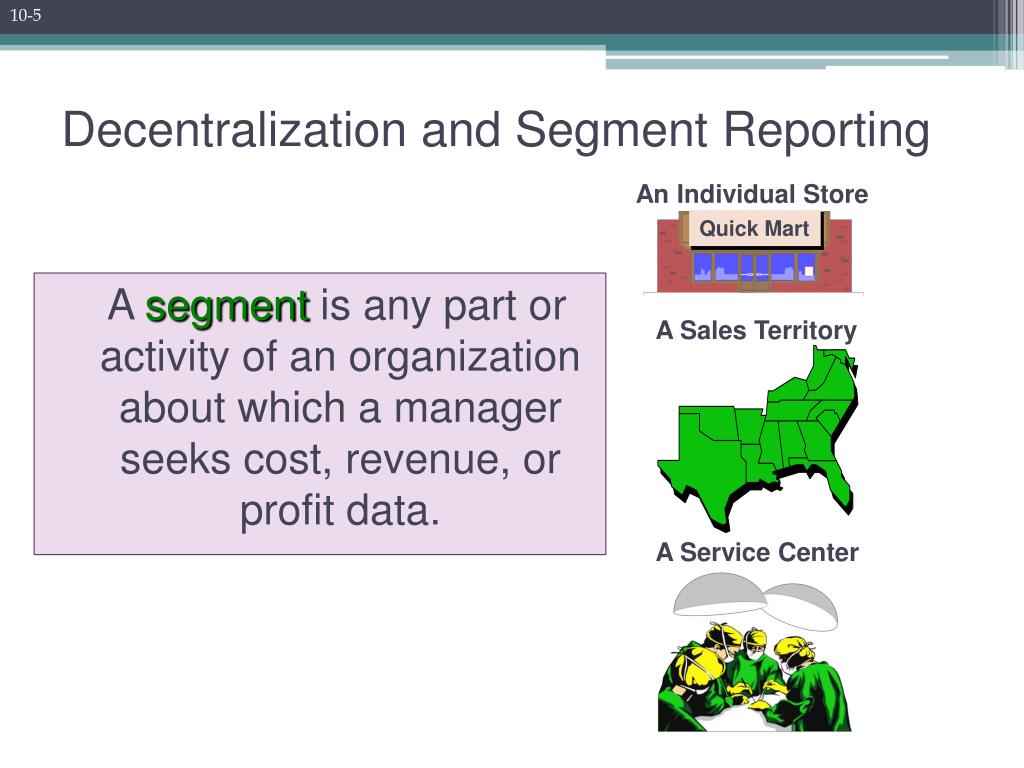 10-5

Decentralization and Segment Reporting

A segment is any part or activity of an organization about which a manager seeks cost, revenue, or profit data.

An Individual Store

Quick Mart

A Sales Territory

A Service Center